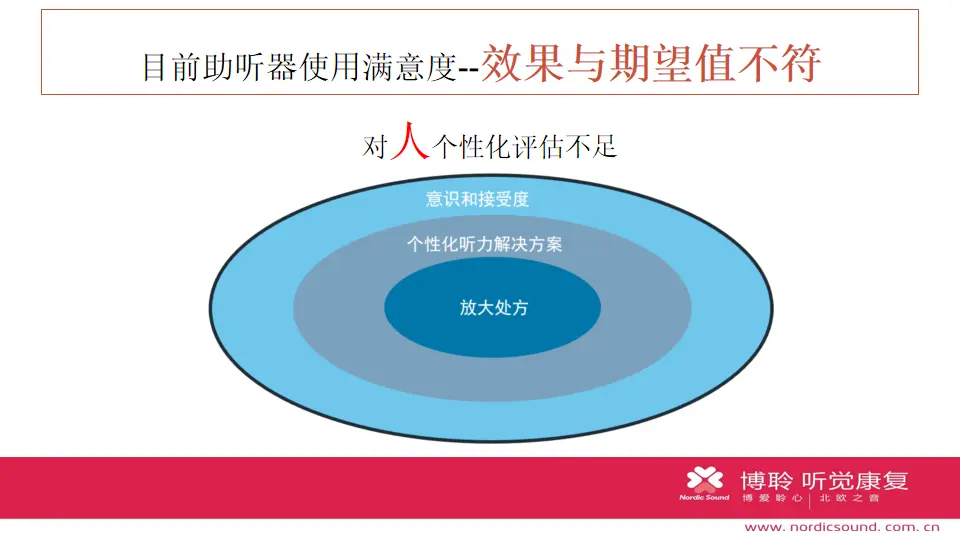 目前助听器使用满意度--效果与期望值不符

对人个性化评估不足

意识和接受度

个性化听力解决方案

放大处方

Nordic Sound 博聆 听觉康复
博爱聆心 | 北欧之音

www.nordicsound.com.cn